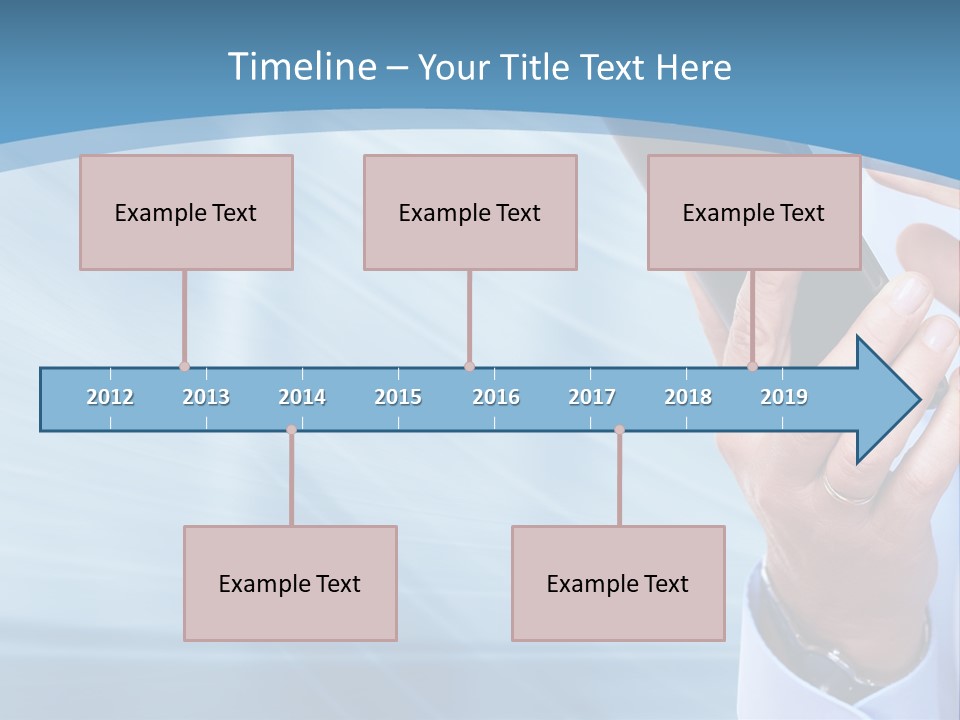 Timeline – Your Title Text Here

Example Text

Example Text

Example Text

2012 2013 2014 2015 2016 2017 2018 2019

Example Text

Example Text